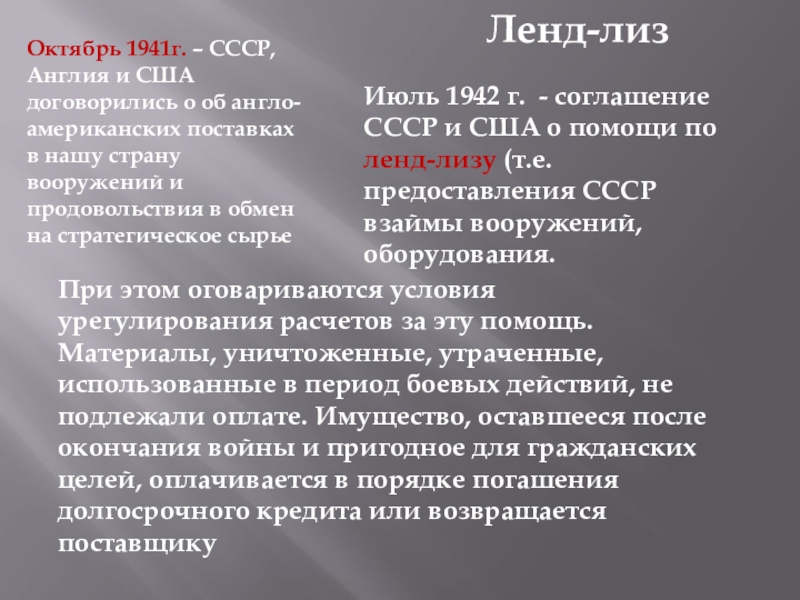 Ленд-лиз

Октябрь 1941г. – СССР, Англия и США договорились о об англо-американских поставках в нашу страну вооружений и продовольствия в обмен на стратегическое сырье

Июль 1942 г. - соглашение СССР и США о помощи по ленд-лизу (т.е. предоставления СССР взаймы вооружений, оборудования.

При этом оговариваются условия урегулирования расчетов за эту помощь. Материалы, уничтоженные, утраченные, использованные в период боевых действий, не подлежали оплате. Имущество, оставшееся после окончания войны и пригодное для гражданских целей, оплачивается в порядке погашения долгосрочного кредита или возвращается поставщику